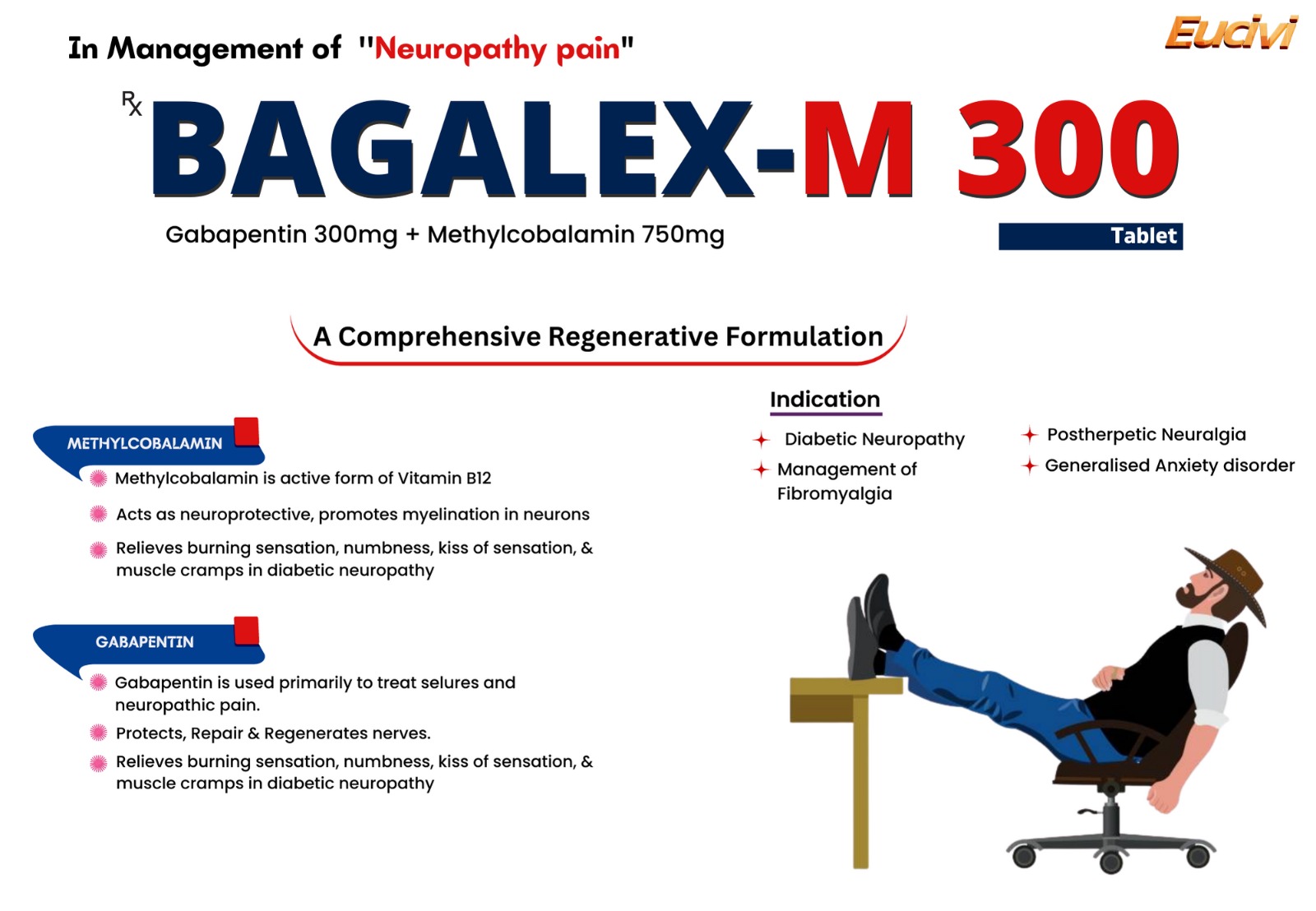 In Management of "Neuropathy pain"

Eucivi

℞ BAGALEX-M 300

Gabapentin 300mg + Methylcobalamin 750mg

Tablet

A Comprehensive Regenerative Formulation

METHYLCOBALAMIN

Methylcobalamin is active form of Vitamin B12

Acts as neuroprotective, promotes myelination in neurons

Relieves burning sensation, numbness, kiss of sensation, & muscle cramps in diabetic neuropathy

GABAPENTIN

Gabapentin is used primarily to treat selures and neuropathic pain.

Protects, Repair & Regenerates nerves.

Relieves burning sensation, numbness, kiss of sensation, & muscle cramps in diabetic neuropathy

Indication

Diabetic Neuropathy

Management of Fibromyalgia

Postherpetic Neuralgia

Generalised Anxiety disorder